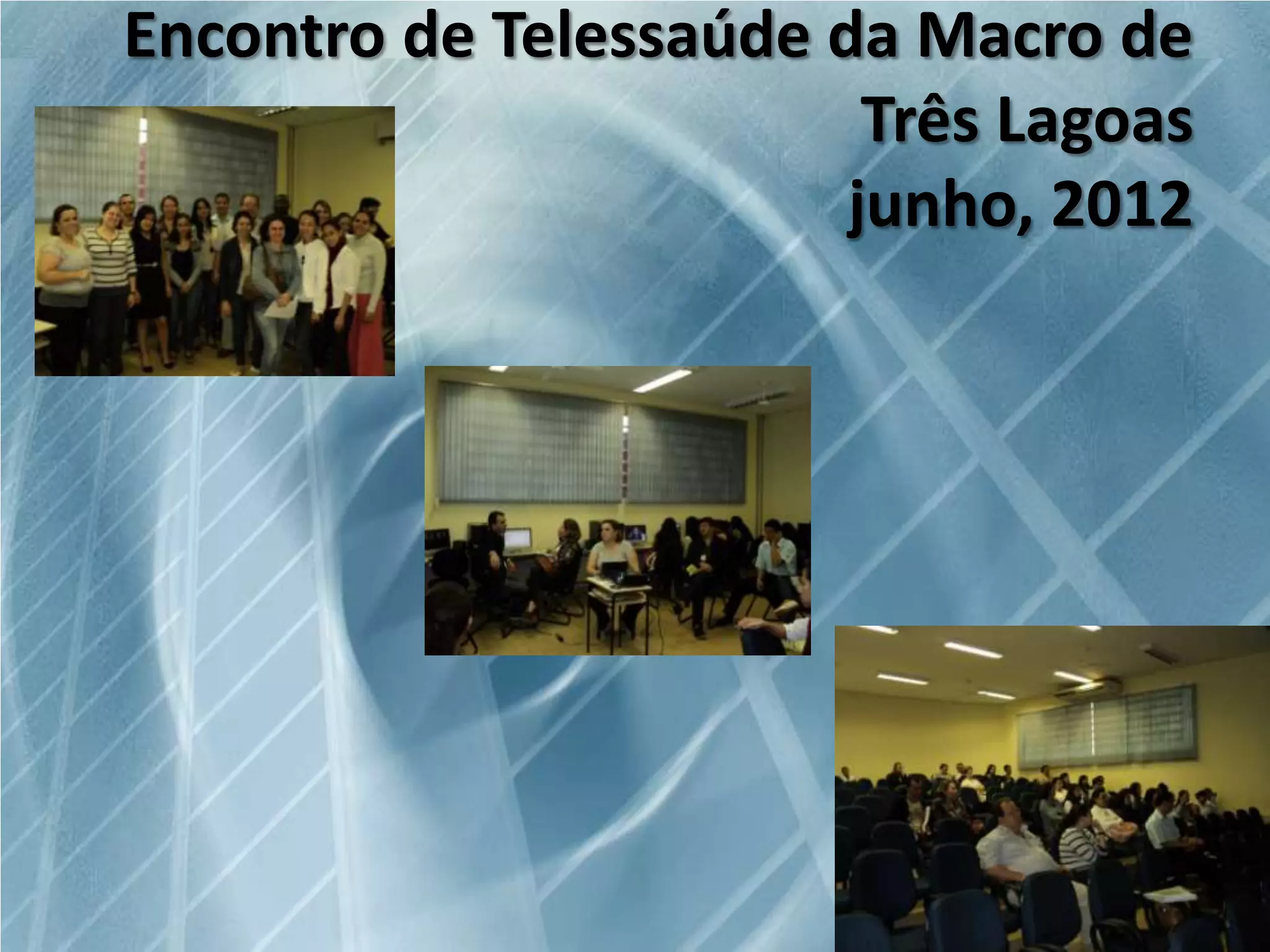 Encontro de Telessaúde da Macro de Três Lagoas
junho, 2012